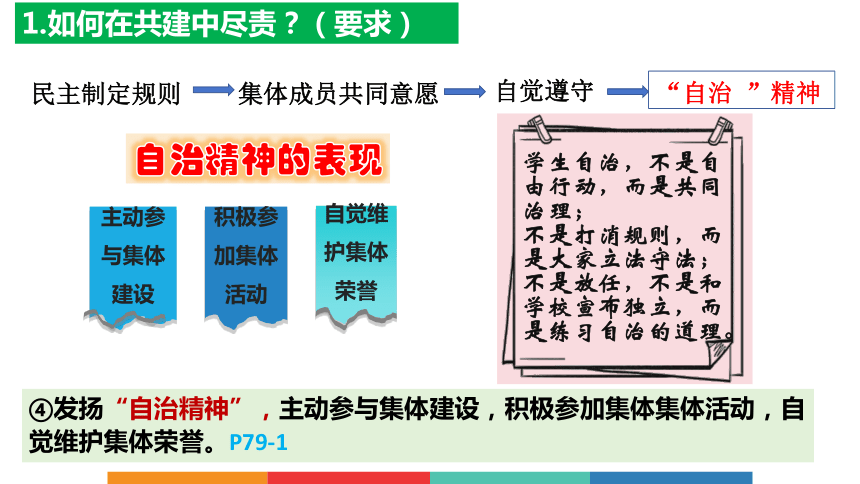 1.如何在共建中尽责？（要求）

民主制定规则 集体成员共同意愿 自觉遵守 “自治 ”精神

自治精神的表现

主动参与集体建设

积极参加集体活动

自觉维护集体荣誉

学生自治，不是自由行动，而是共同治理；
不是打消规则，而是大家立法守法；
不是放任，不是和学校宣布独立，而是练习自治的道理。

④发扬“自治精神”，主动参与集体建设，积极参加集体集体活动，自觉维护集体荣誉。P79-1